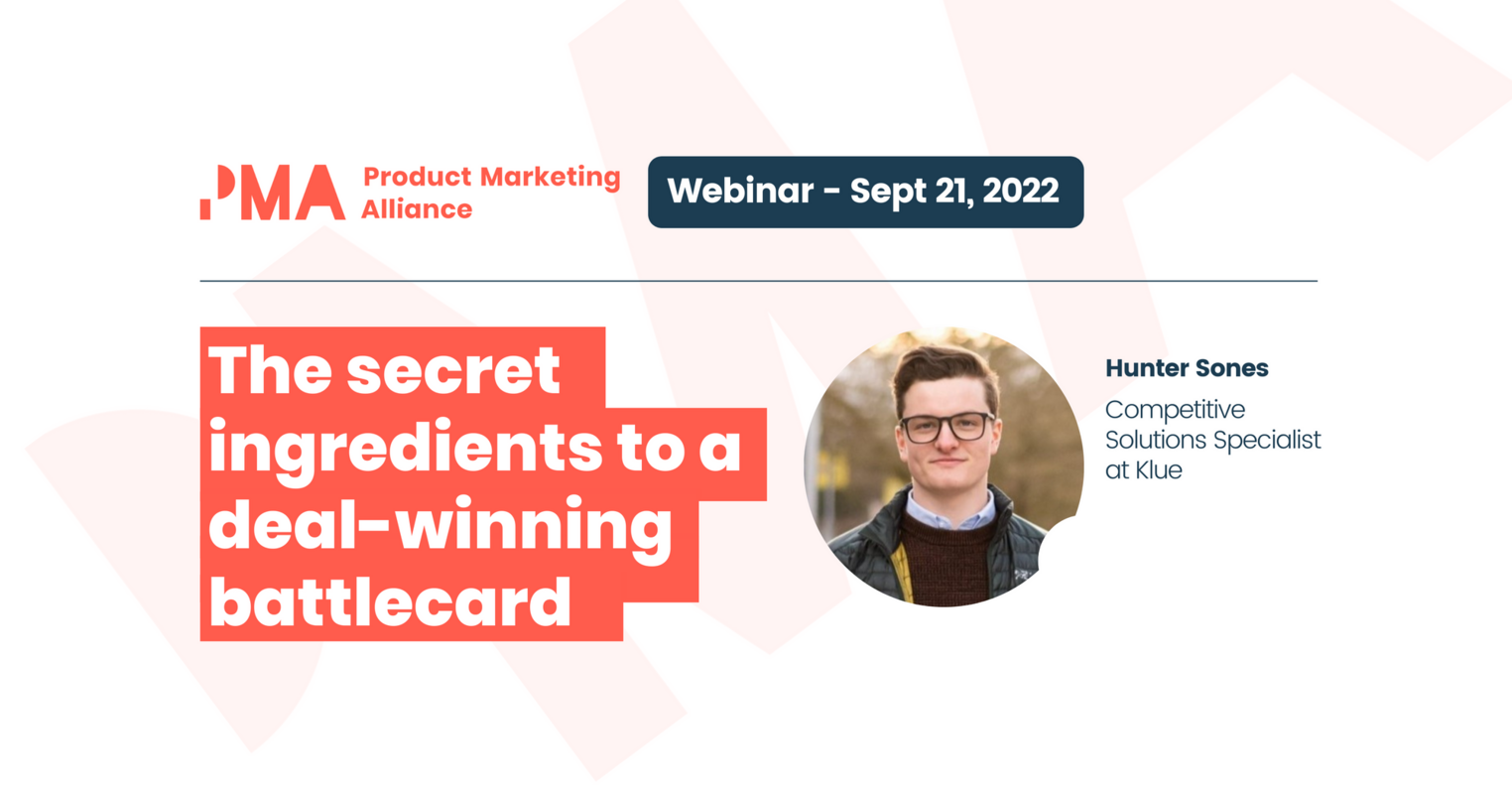 PMA Product Marketing Alliance

Webinar - Sept 21, 2022

The secret ingredients to a deal-winning battlecard

Hunter Sones

Competitive Solutions Specialist at Klue